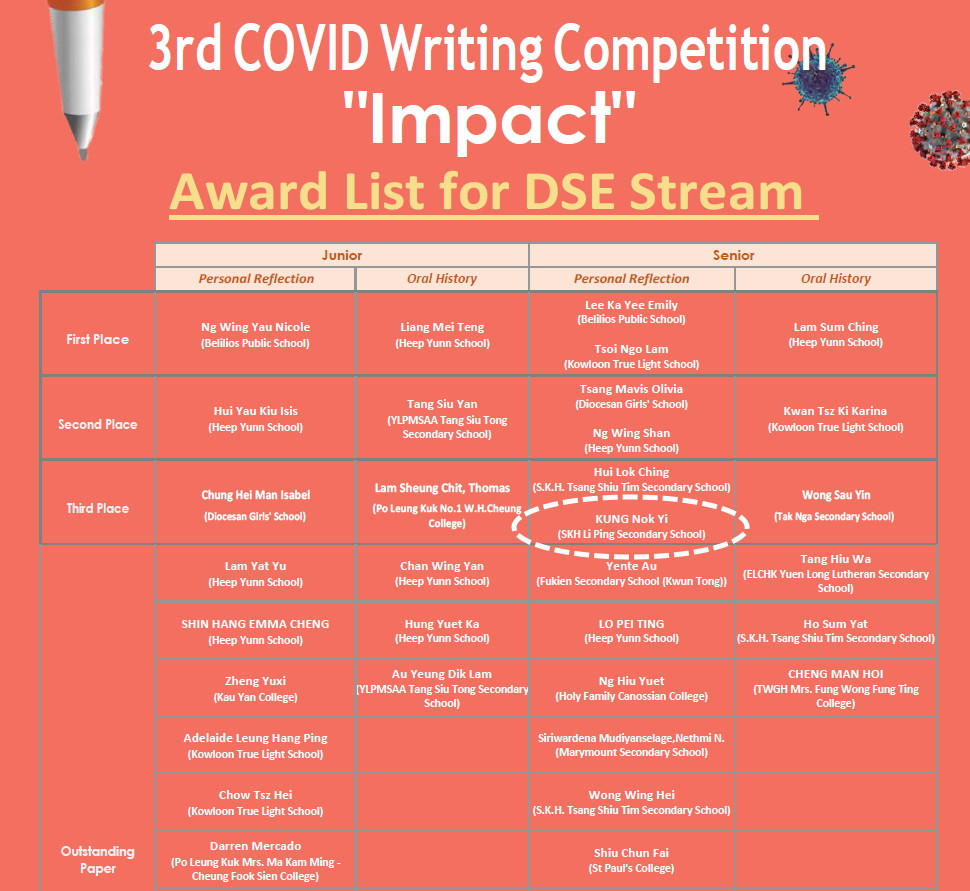 3rd COVID Writing Competition
"Impact"
Award List for DSE Stream

| | Junior | | Senior | |
|---|---|---|---|---|
| | Personal Reflection | Oral History | Personal Reflection | Oral History |
| First Place | Ng Wing Yau Nicole (Belilios Public School) | Liang Mei Teng (Heep Yunn School) | Lee Ka Yee Emily (Belilios Public School) Tsoi Ngo Lam (Kowloon True Light School) | Lam Sum Ching (Heep Yunn School) |
| Second Place | Hui Yau Kiu Isis (Heep Yunn School) | Tang Siu Yan (YLPMSAA Tang Siu Tong Secondary School) | Tsang Mavis Olivia (Diocesan Girls' School) Ng Wing Shan (Heep Yunn School) | Kwan Tsz Ki Karina (Kowloon True Light School) |
| Third Place | Chung Hei Man Isabel (Diocesan Girls' School) | Lam Sheung Chit, Thomas (Po Leung Kuk No.1 W.H.Cheung College) | Hui Lok Ching (S.K.H. Tsang Shiu Tim Secondary School) KUNG Nok Yi (SKH Li Ping Secondary School) | Wong Sau Yin (Tak Nga Secondary School) |
| Outstanding Paper | Lam Yat Yu (Heep Yunn School) | Chan Wing Yan (Heep Yunn School) | Yente Au (Fukien Secondary School (Kwun Tong)) | Tang Hiu Wa (ELCHK Yuen Long Lutheran Secondary School) |
| | SHIN HANG EMMA CHENG (Heep Yunn School) | Hung Yuet Ka (Heep Yunn School) | LO PEI TING (Heep Yunn School) | Ho Sum Yat (S.K.H. Tsang Shiu Tim Secondary School) |
| | Zheng Yuxi (Kau Yan College) | Au Yeung Dik Lam (YLPMSAA Tang Siu Tong Secondary School) | Ng Hiu Yuet (Holy Family Canossian College) | CHENG MAN HOI (TWGH Mrs. Fung Wong Fung Ting College) |
| | Adelaide Leung Hang Ping (Kowloon True Light School) | | Siriwardena Mudiyanselage,Nethmi N. (Marymount Secondary School) | |
| | Chow Tsz Hei (Kowloon True Light School) | | Wong Wing Hei (S.K.H. Tsang Shiu Tim Secondary School) | |
| | Darren Mercado (Po Leung Kuk Mrs. Ma Kam Ming - Cheung Fook Sien College) | | Shiu Chun Fai (St Paul's College) | |